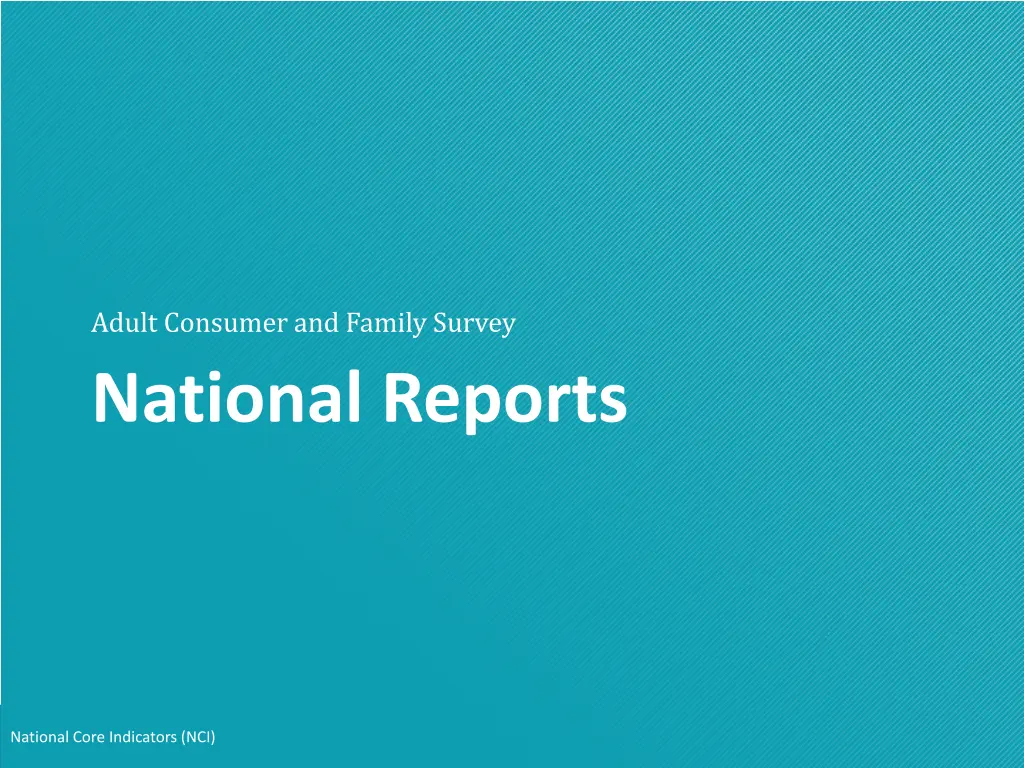 Adult Consumer and Family Survey

National Reports

National Core Indicators (NCI)